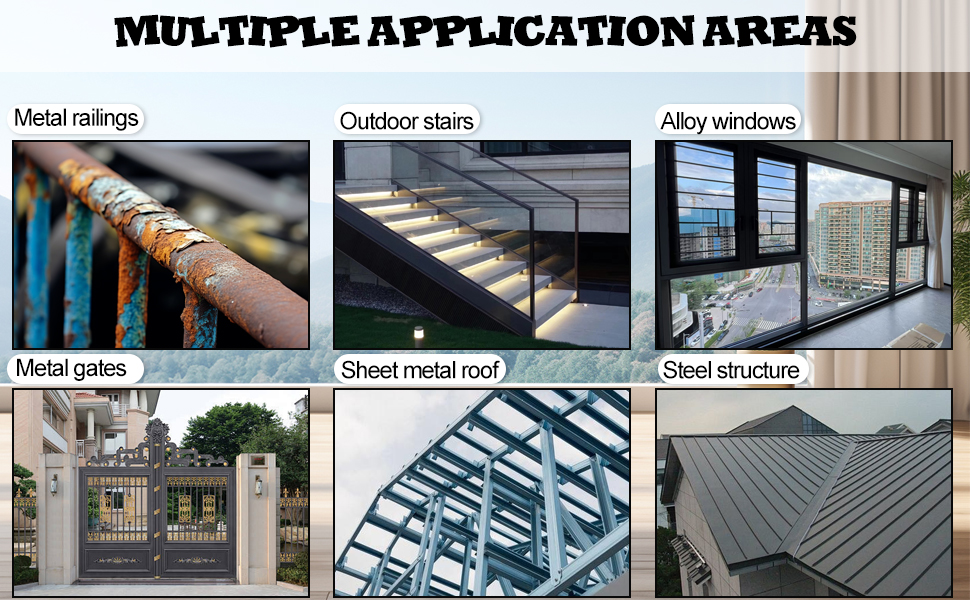 MULTIPLE APPLICATION AREAS

Metal railings

Outdoor stairs

Alloy windows

Metal gates

Sheet metal roof

Steel structure